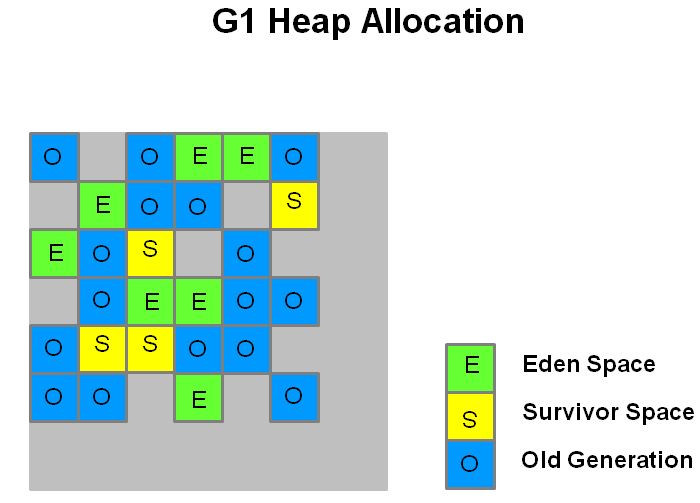 G1 Heap Allocation

O O E E O
E O O S
E O S O
O E E O O
O S S O O
O O E O

E Eden Space
S Survivor Space
O Old Generation